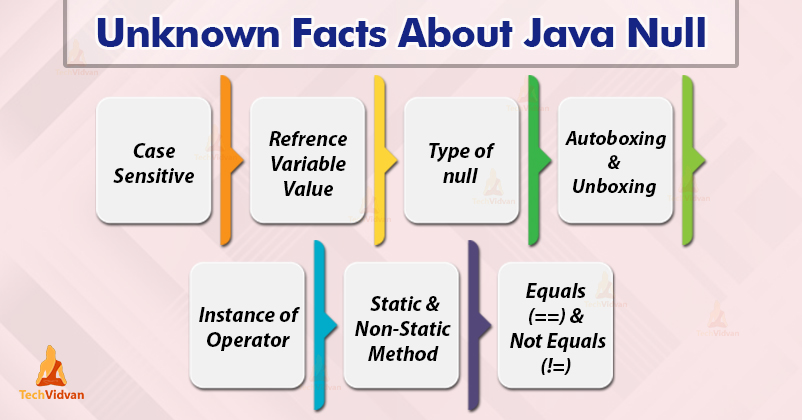 Unknown Facts About Java Null

Case Sensitive

Refrence Variable Value

Type of null

Autoboxing & Unboxing

Instance of Operator

Static & Non-Static Method

Equals (==) & Not Equals (!=)

TechVidvan